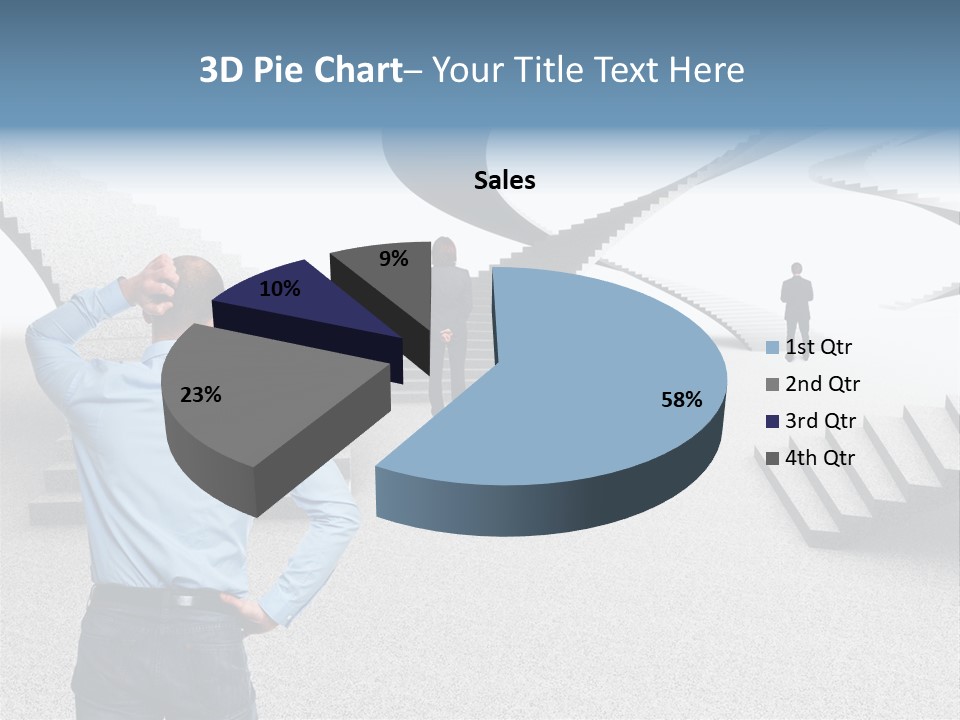 3D Pie Chart– Your Title Text Here

Sales

9%

10%

23%

58%

1st Qtr
2nd Qtr
3rd Qtr
4th Qtr